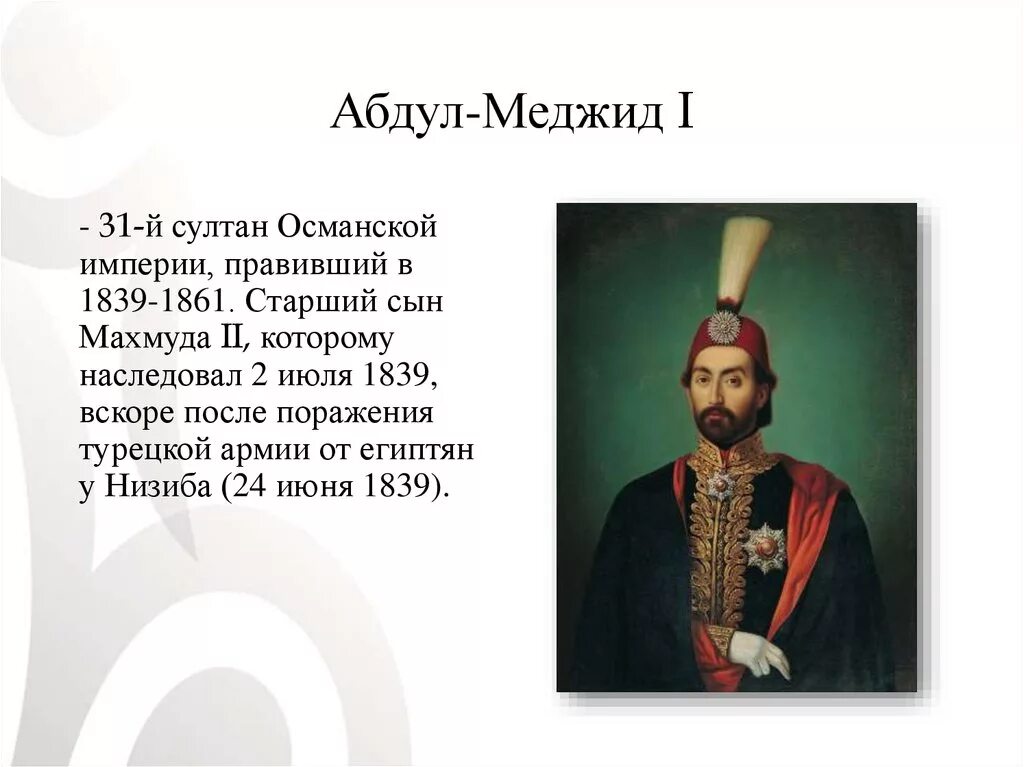 Абдул-Меджид I

- 31-й султан Османской империи, правивший в 1839-1861. Старший сын Махмуда II, которому наследовал 2 июля 1839, вскоре после поражения турецкой армии от египтян у Низиба (24 июня 1839).